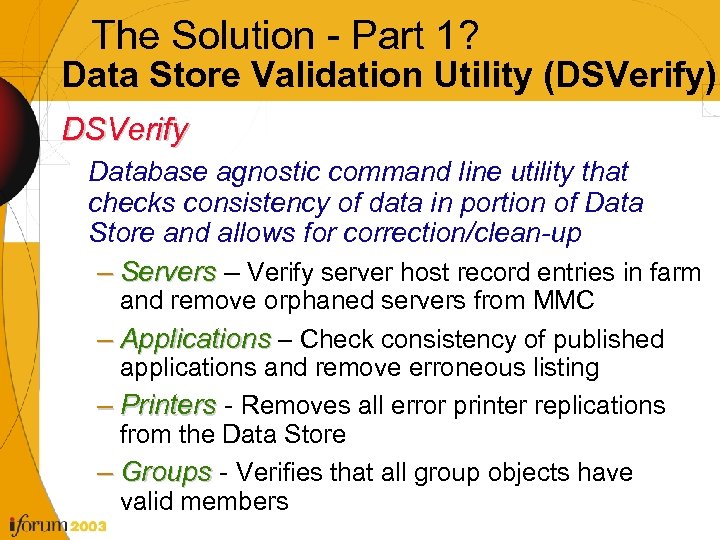 The Solution - Part 1?
Data Store Validation Utility (DSVerify)

DSVerify

Database agnostic command line utility that checks consistency of data in portion of Data Store and allows for correction/clean-up

– Servers – Verify server host record entries in farm and remove orphaned servers from MMC

– Applications – Check consistency of published applications and remove erroneous listing

– Printers - Removes all error printer replications from the Data Store

– Groups - Verifies that all group objects have valid members

iforum 2003